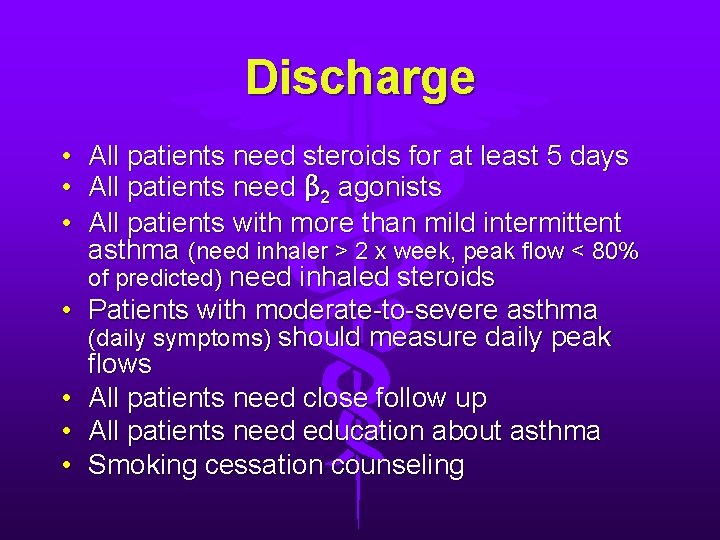 Discharge

• All patients need steroids for at least 5 days
• All patients need $\beta_2$ agonists
• All patients with more than mild intermittent asthma (need inhaler > 2 x week, peak flow < 80% of predicted) need inhaled steroids
• Patients with moderate-to-severe asthma (daily symptoms) should measure daily peak flows
• All patients need close follow up
• All patients need education about asthma
• Smoking cessation counseling